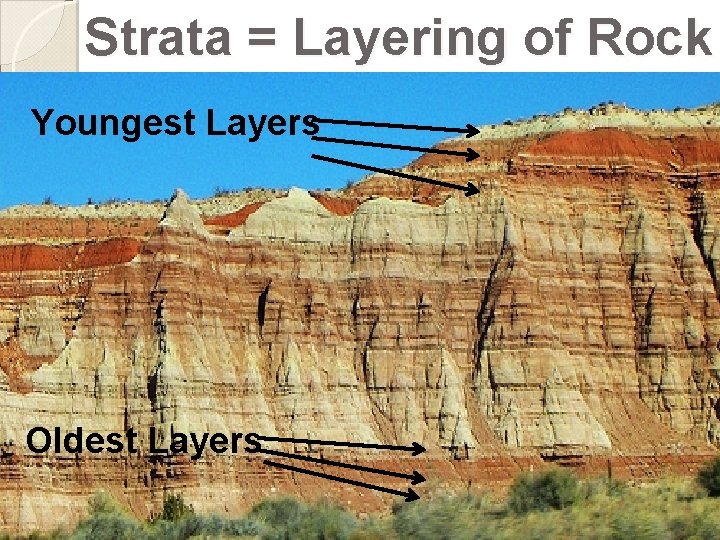 Strata = Layering of Rock

Youngest Layers

Oldest Layers